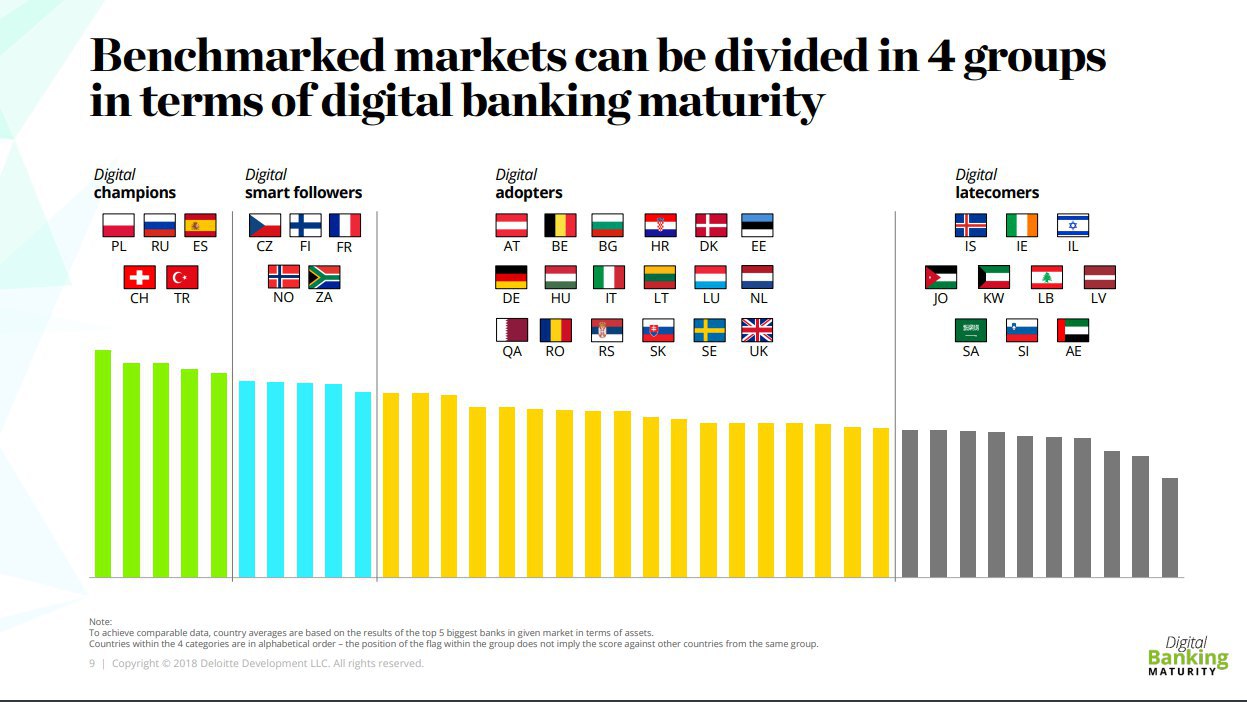 Benchmarked markets can be divided in 4 groups in terms of digital banking maturity

Digital champions

PL RU ES

CH TR

Digital smart followers

CZ FI FR

NO ZA

Digital adopters

AT BE BG HR DK EE

DE HU IT LT LU NL

QA RO RS SK SE UK

Digital latecomers

IS IE IL

JO KW LB LV

SA SI AE

Note:
To achieve comparable data, country averages are based on the results of the top 5 biggest banks in given market in terms of assets.
Countries within the 4 categories are in alphabetical order – the position of the flag within the group does not imply the score against other countries from the same group.

9 | Copyright © 2018 Deloitte Development LLC. All rights reserved.

Digital Banking MATURITY